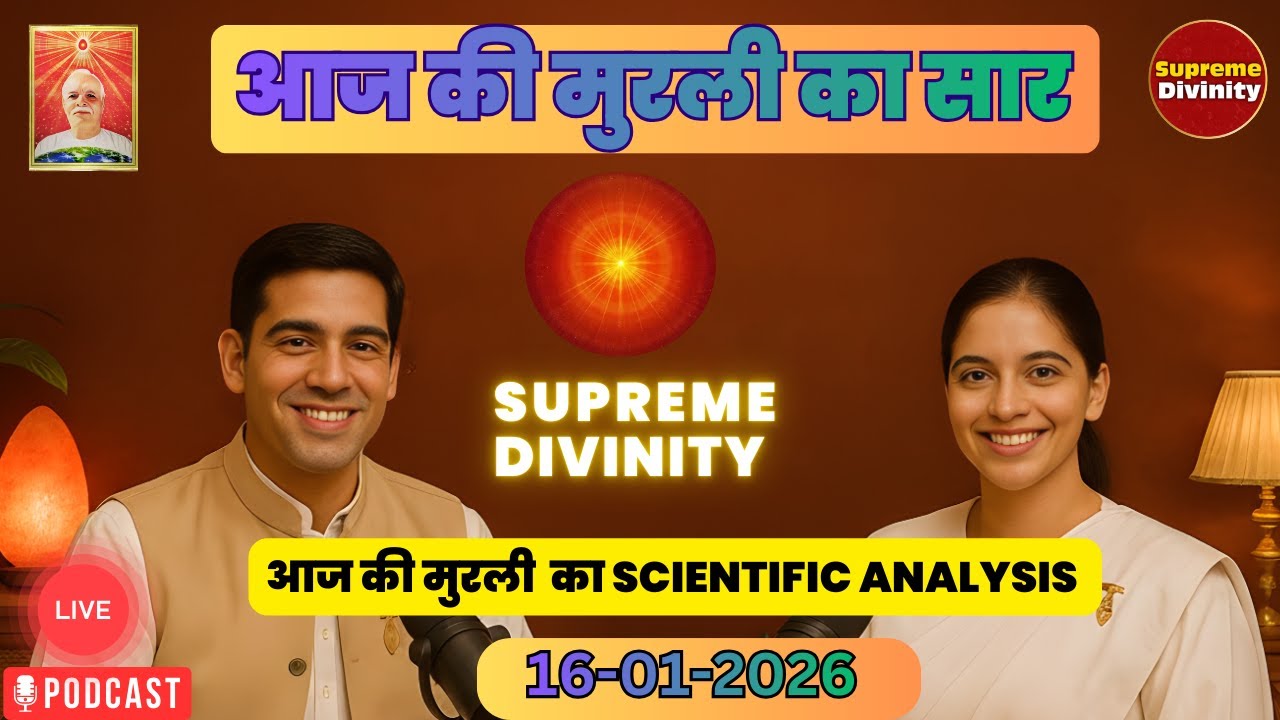 आज की मुरली का सार

Supreme Divinity

SUPREME DIVINITY

आज की मुरली का SCIENTIFIC ANALYSIS

LIVE

16-01-2026

PODCAST